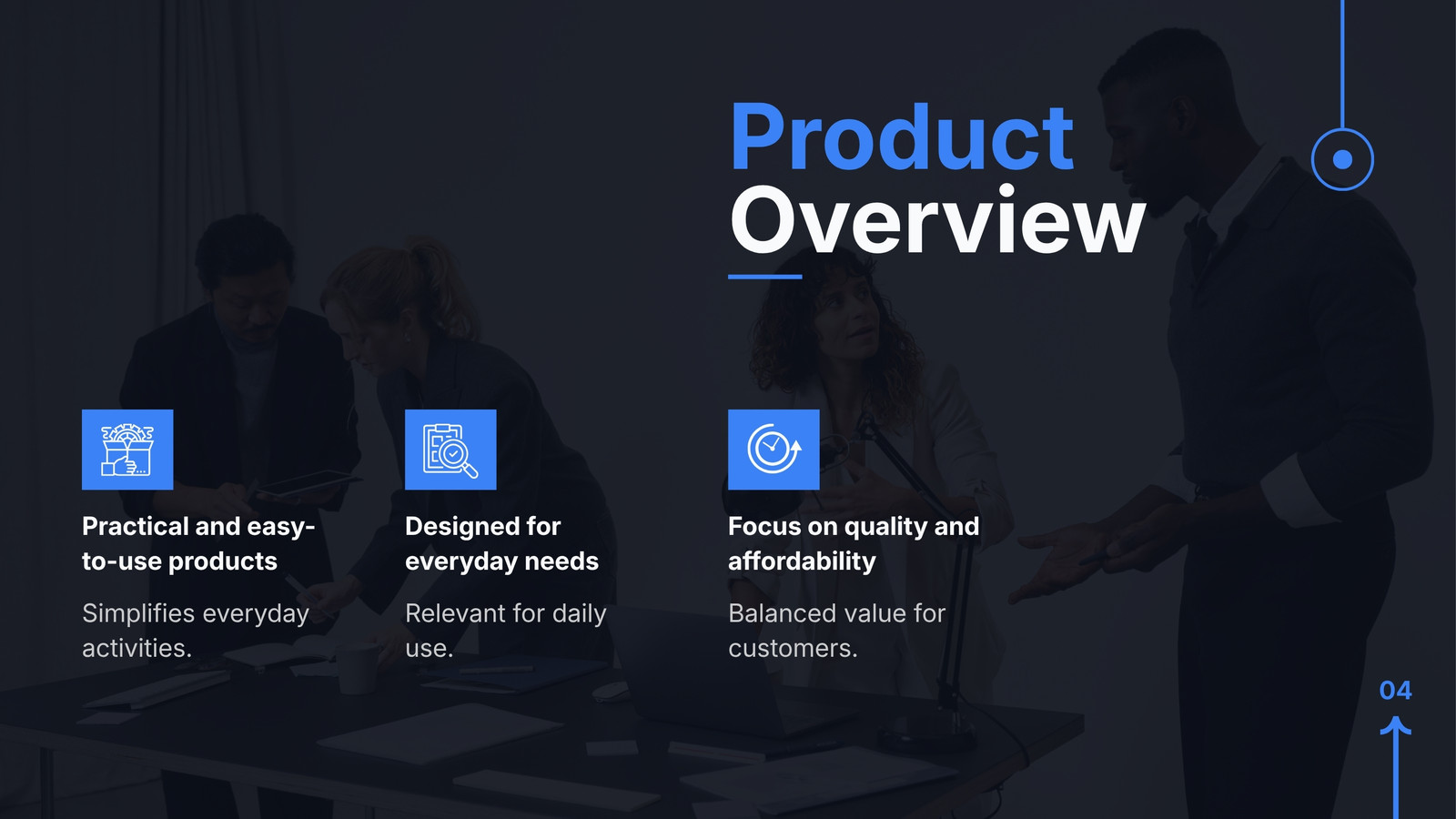 Product Overview

Practical and easy-to-use products

Simplifies everyday activities.

Designed for everyday needs

Relevant for daily use.

Focus on quality and affordability

Balanced value for customers.

04